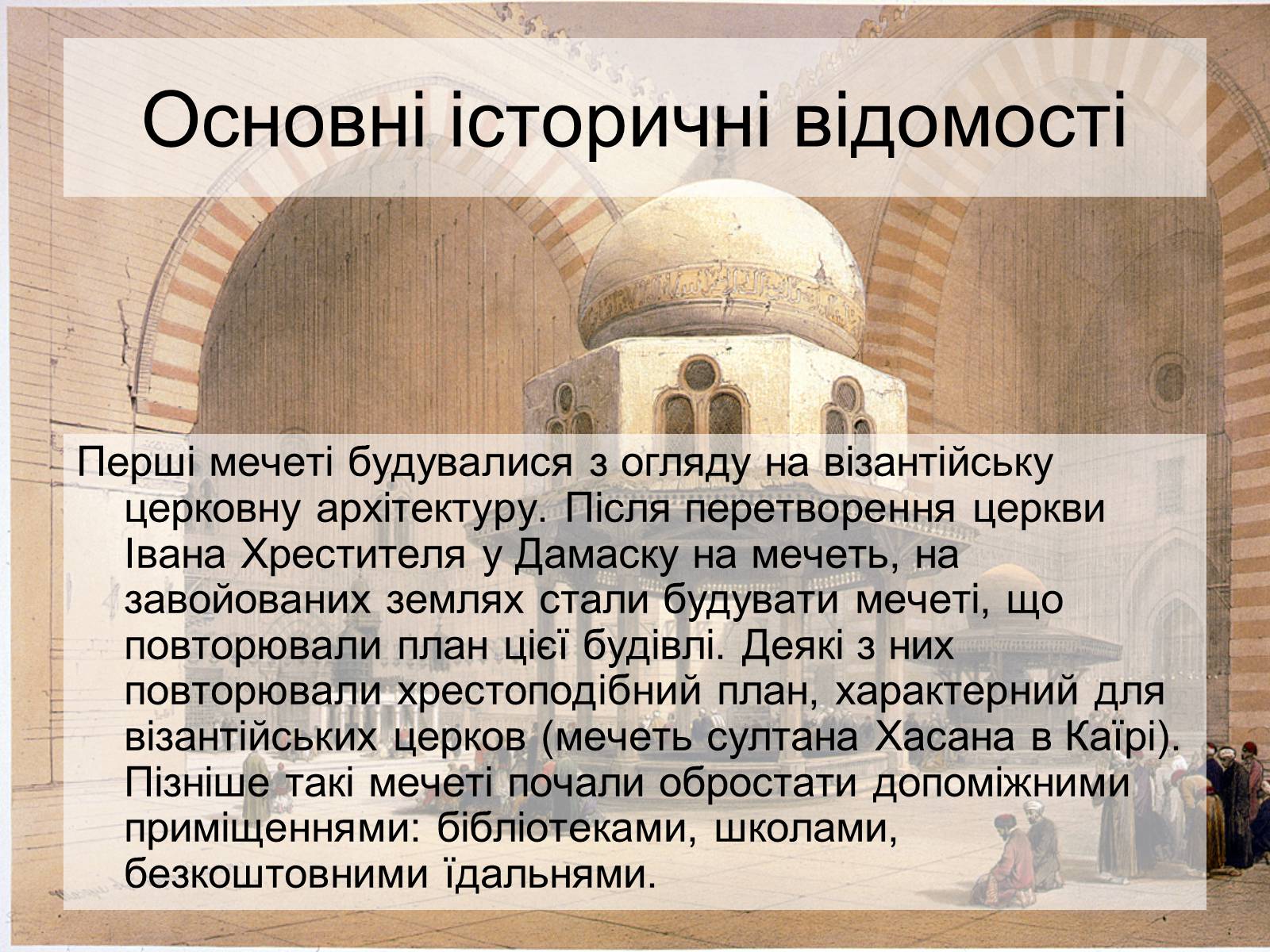 Основні історичні відомості

Перші мечеті будувалися з огляду на візантійську церковну архітектуру. Після перетворення церкви Івана Хрестителя у Дамаску на мечеть, на завойованих землях стали будувати мечеті, що повторювали план цієї будівлі. Деякі з них повторювали хрестоподібний план, характерний для візантійських церков (мечеть султана Хасана в Каїрі). Пізніше такі мечеті почали обростати допоміжними приміщеннями: бібліотеками, школами, безкоштовними їдальнями.